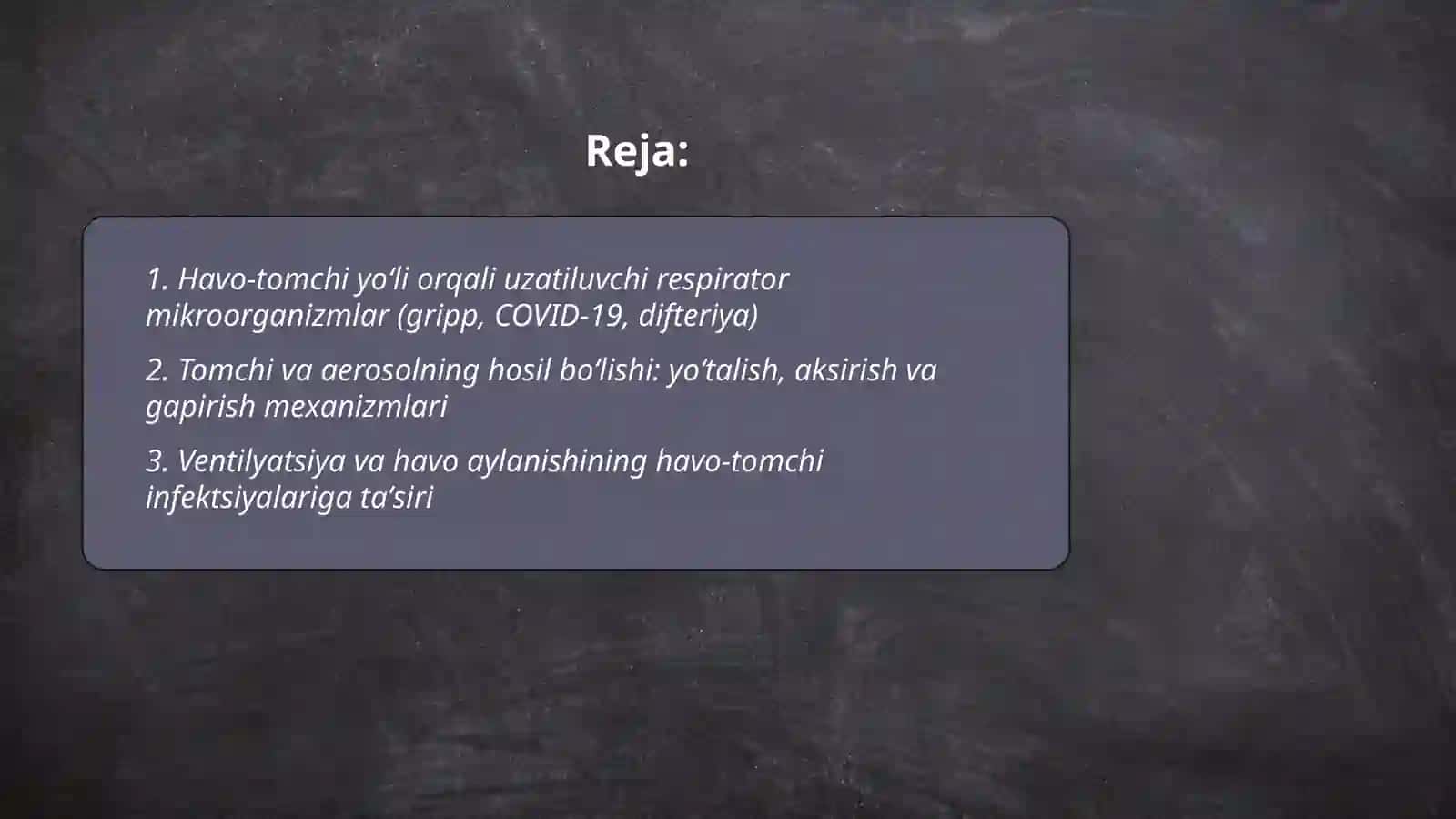 Reja:

1. Havo-tomchi yo‘li orqali uzatiluvchi respirator mikroorganizmlar (gripp, COVID-19, difteriya)

2. Tomchi va aerosolning hosil bo‘lishi: yo‘talish, aksirish va gapirish mexanizmlari

3. Ventilyatsiya va havo aylanishining havo-tomchi infektsiyalariga ta’siri